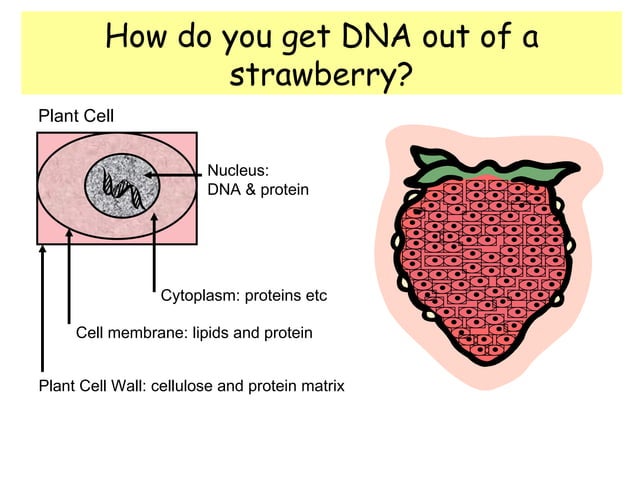 How do you get DNA out of a strawberry?

Plant Cell

Nucleus: DNA & protein

Cytoplasm: proteins etc

Cell membrane: lipids and protein

Plant Cell Wall: cellulose and protein matrix